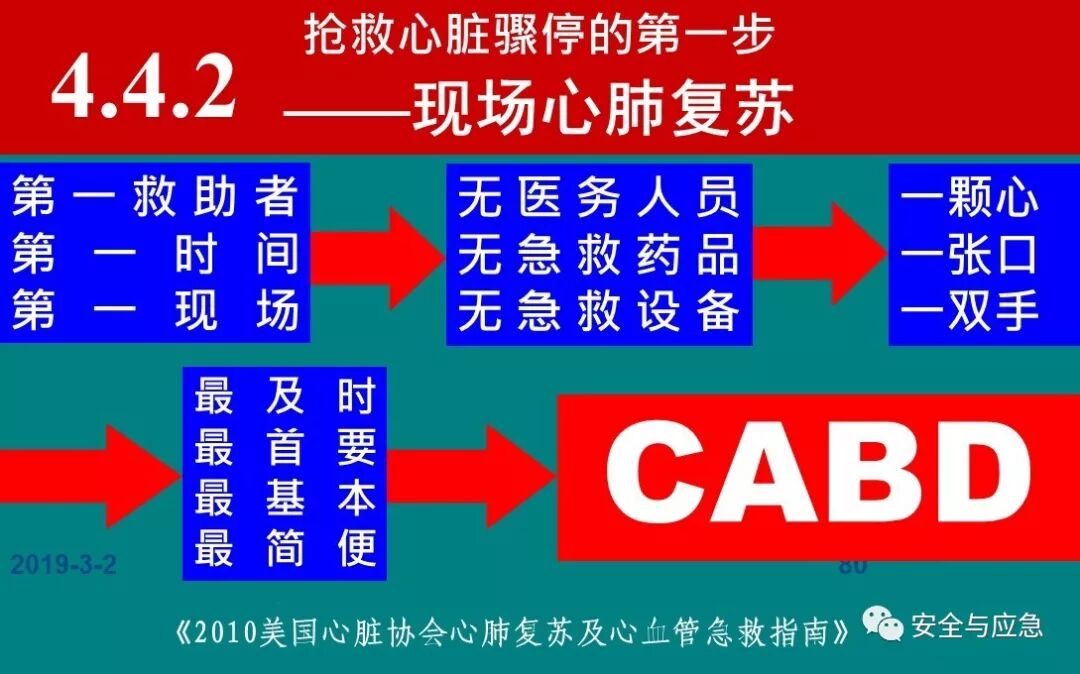 4.4.2 抢救心脏骤停的第一步
——现场心肺复苏

第一救助者
第一时间
第一现场

无医务人员
无急救药品
无急救设备

一颗心
一张口
一双手

最及时
最首要
最基本
最简便

CABD

2019-3-2

80

《2010美国心脏协会心肺复苏及心血管急救指南》

安全与应急